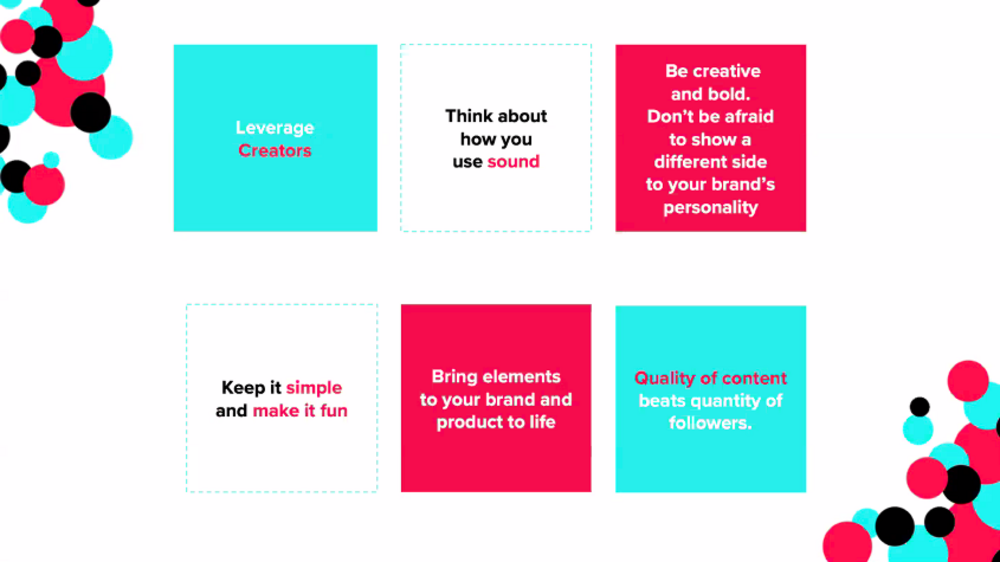 Leverage Creators

Think about how you use sound

Be creative and bold. Don't be afraid to show a different side to your brand's personality

Keep it simple and make it fun

Bring elements to your brand and product to life

Quality of content beats quantity of followers.